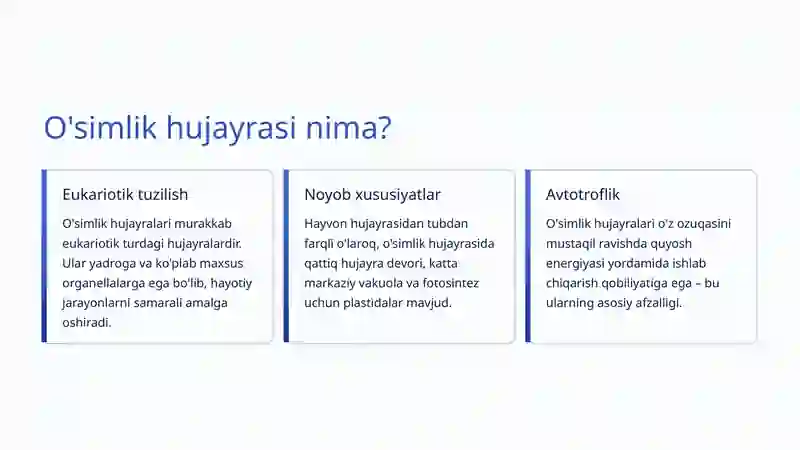 O'simlik hujayrasi nima?

Eukariotik tuzilish

O'simlik hujayralari murakkab eukariotik turdagi hujayralardir. Ular yadroga va ko'plab maxsus organellalarga ega bo'lib, hayotiy jarayonlarni samarali amalga oshiradi.

Noyob xususiyatlar

Hayvon hujayrasidan tubdan farqli o'laroq, o'simlik hujayrasida qattiq hujayra devori, katta markaziy vakuola va fotosintez uchun plastidalar mavjud.

Avtotroflik

O'simlik hujayralari o'z ozuqasini mustaqil ravishda quyosh energiyasi yordamida ishlab chiqarish qobiliyatiga ega – bu ularning asosiy afzalligi.